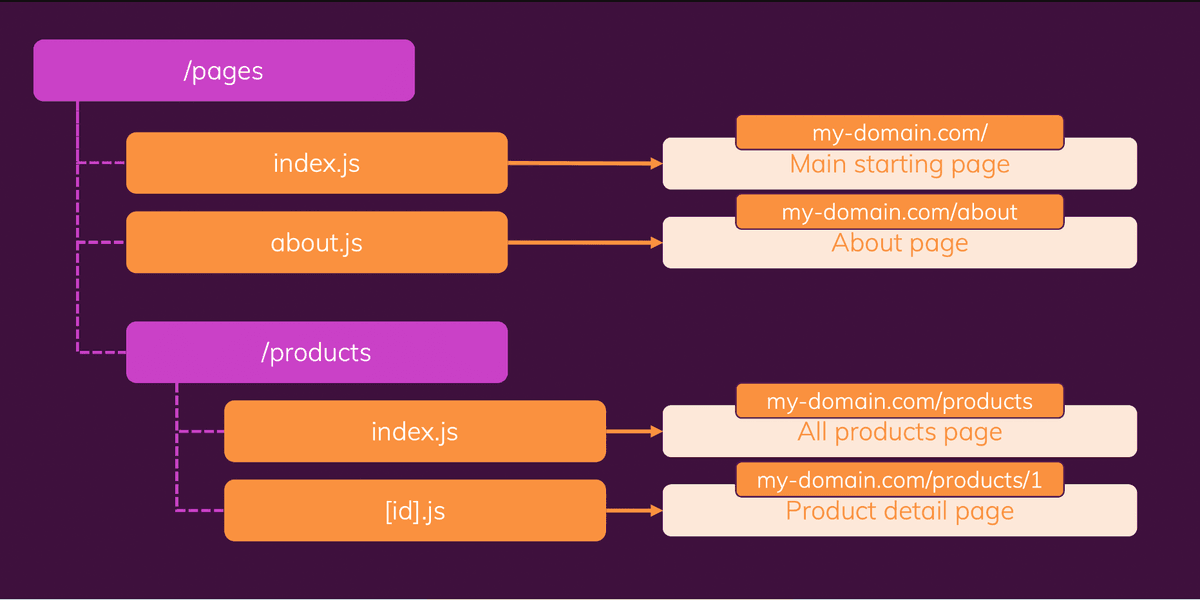 /pages

index.js

my-domain.com/
Main starting page

about.js

my-domain.com/about
About page

/products

index.js

my-domain.com/products
All products page

[id].js

my-domain.com/products/1
Product detail page